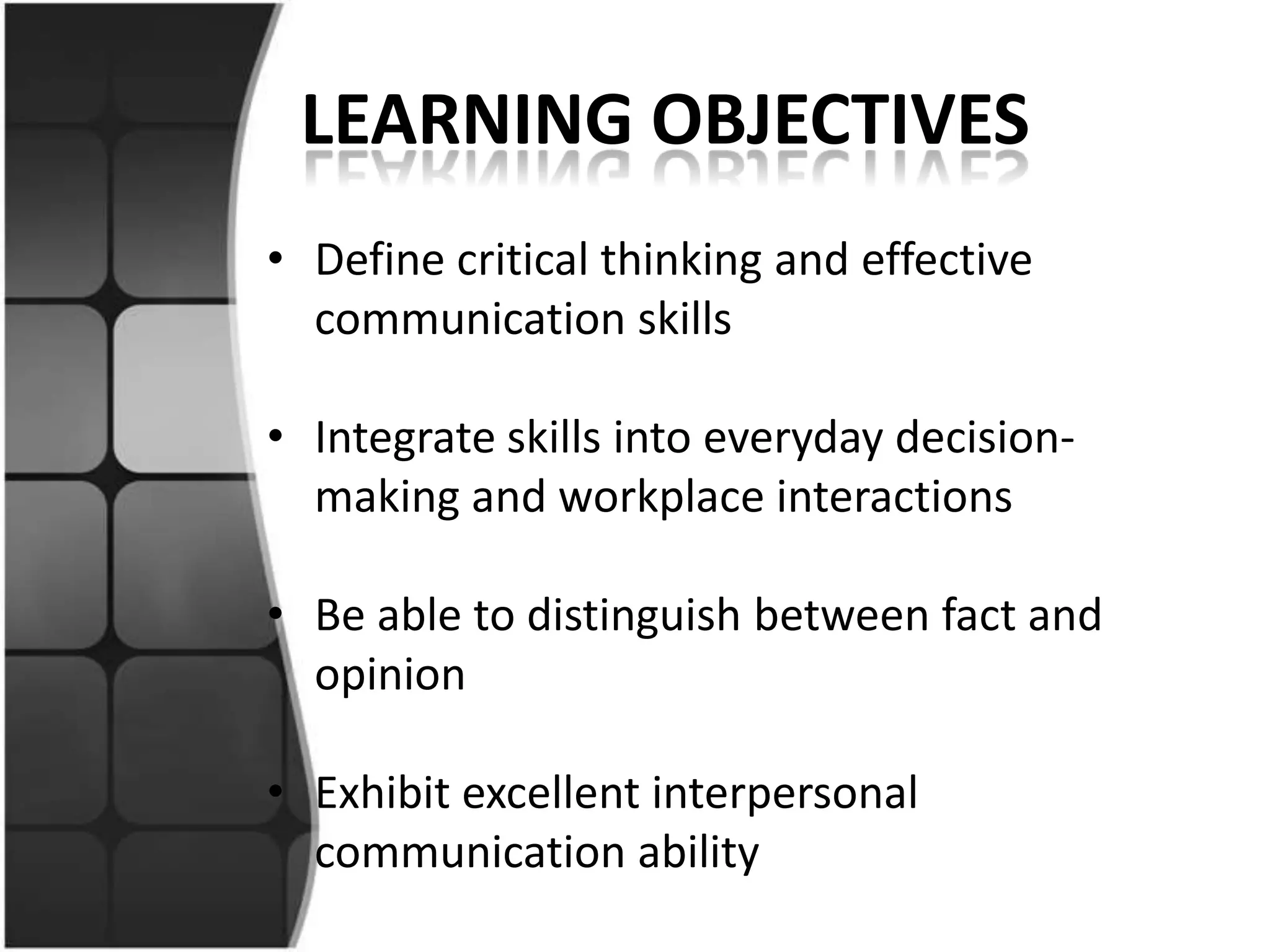 LEARNING OBJECTIVES

• Define critical thinking and effective communication skills

• Integrate skills into everyday decision-making and workplace interactions

• Be able to distinguish between fact and opinion

• Exhibit excellent interpersonal communication ability